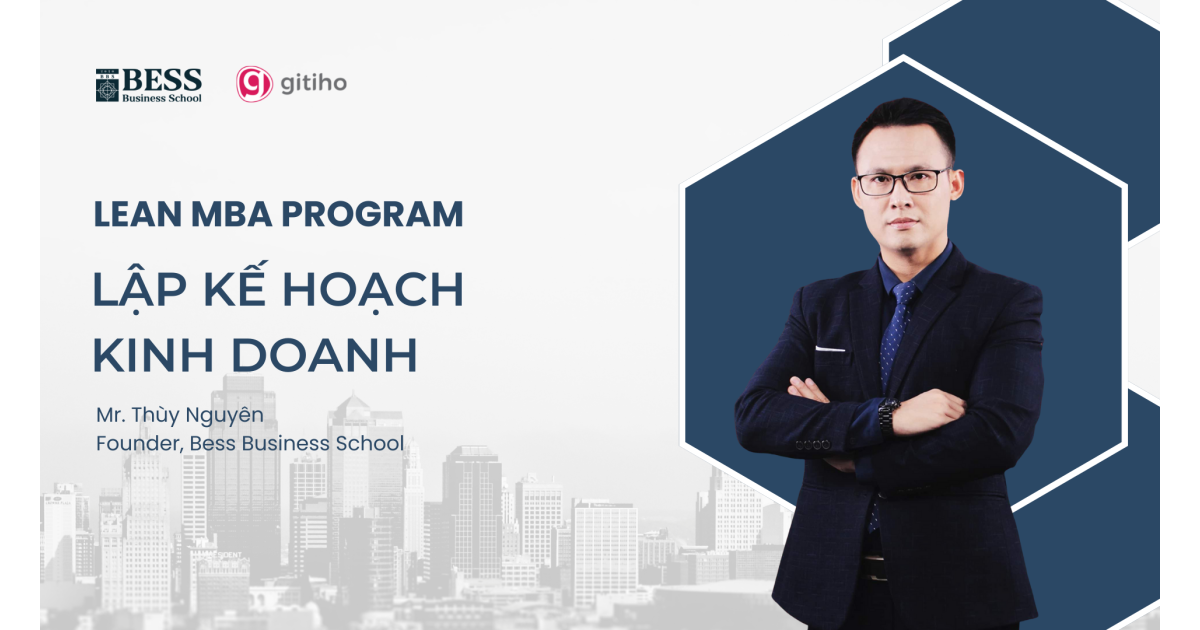 BESS
Business School

gitiho

LEAN MBA PROGRAM

LẬP KẾ HOẠCH KINH DOANH

Mr. Thùy Nguyên
Founder, Bess Business School